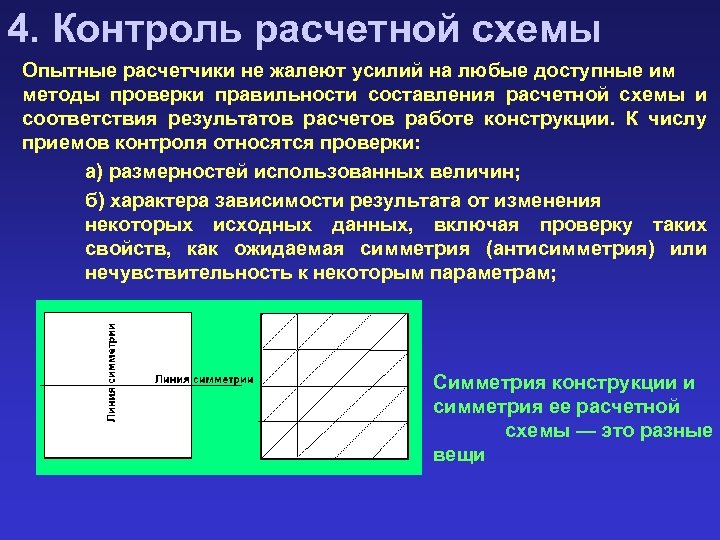 4. Контроль расчетной схемы

Опытные расчетчики не жалеют усилий на любые доступные им методы проверки правильности составления расчетной схемы и соответствия результатов расчетов работе конструкции. К числу приемов контроля относятся проверки:

а) размерностей использованных величин;

б) характера зависимости результата от изменения некоторых исходных данных, включая проверку таких свойств, как ожидаемая симметрия (антисимметрия) или нечувствительность к некоторым параметрам;

Линия симметрии

Линия симметрии

Симметрия конструкции и симметрия ее расчетной схемы — это разные вещи